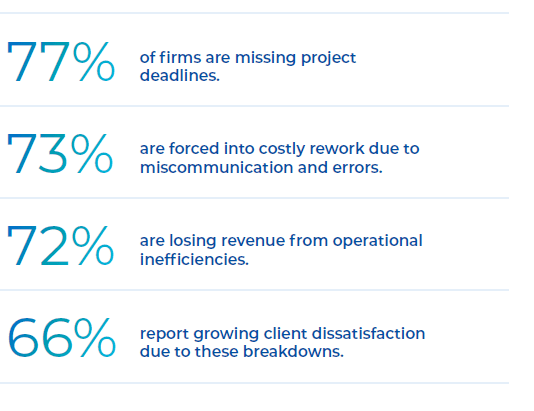 77% of firms are missing project deadlines.

73% are forced into costly rework due to miscommunication and errors.

72% are losing revenue from operational inefficiencies.

66% report growing client dissatisfaction due to these breakdowns.